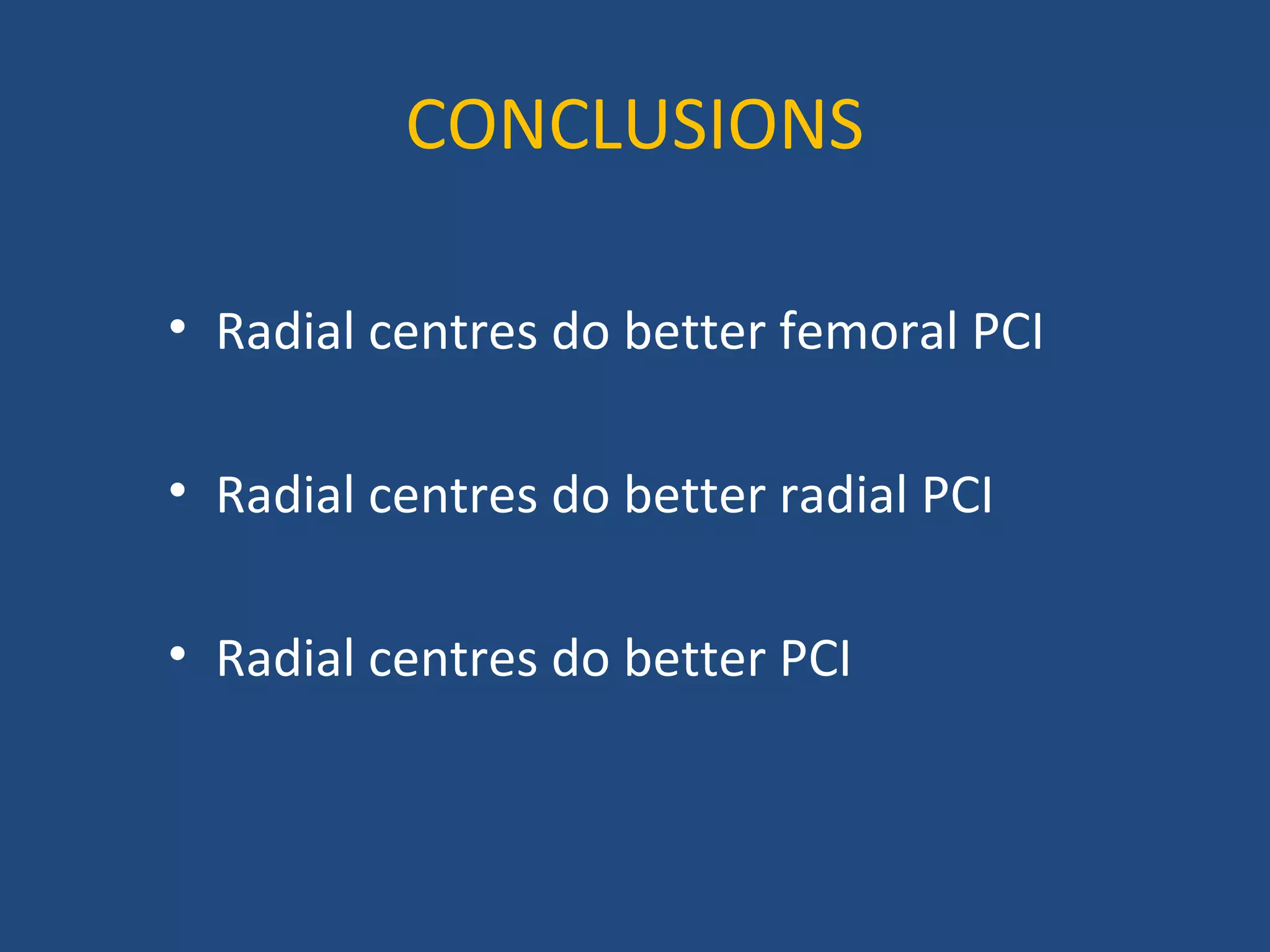 CONCLUSIONS

• Radial centres do better femoral PCI

• Radial centres do better radial PCI

• Radial centres do better PCI